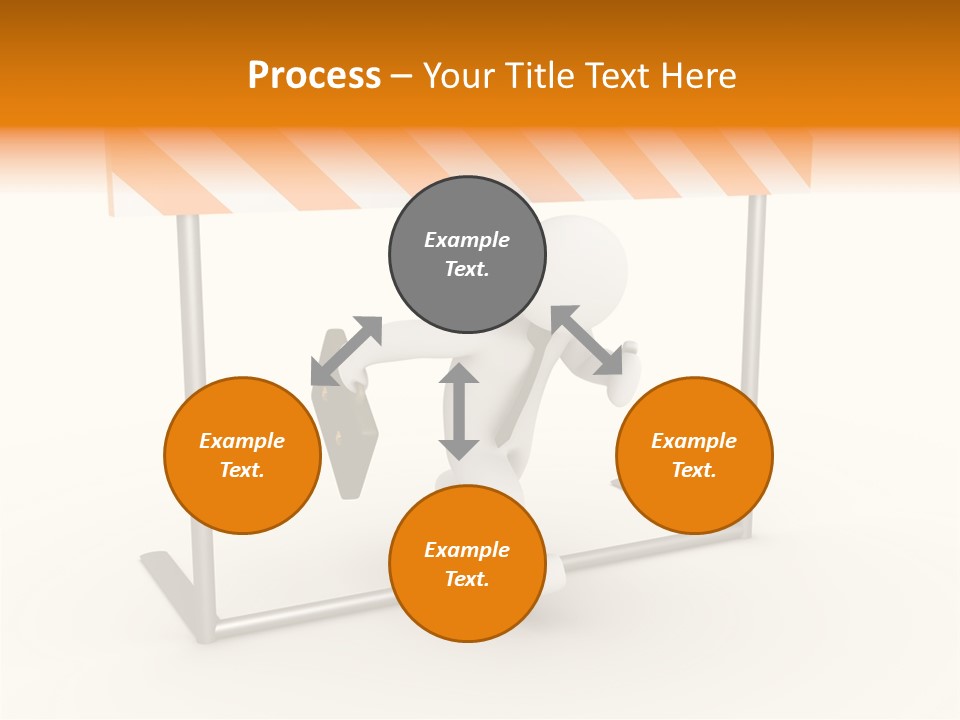 Process – Your Title Text Here

Example Text.

Example Text.

Example Text.

Example Text.